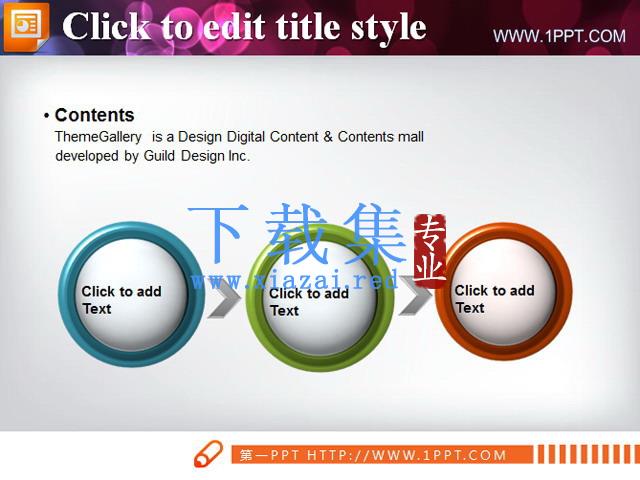 Click to edit title style

WWW.1PPT.COM

• Contents
ThemeGallery is a Design Digital Content & Contents mall developed by Guild Design Inc.

下载集 专业
www.xiazai.red

Click to add Text

Click to add Text

Click to add Text

第一PPT HTTP://WWW.1PPT.COM